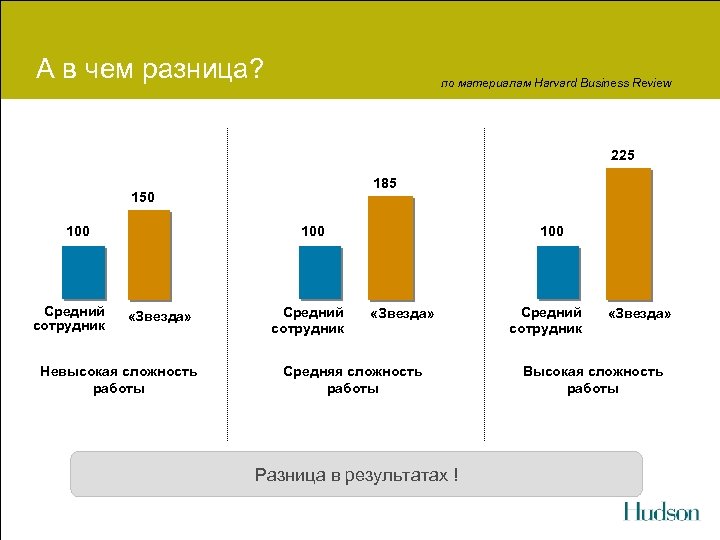 А в чем разница?

по материалам Harvard Business Review

100

150

Средний сотрудник

«Звезда»

Невысокая сложность работы

100

185

Средний сотрудник

«Звезда»

Средняя сложность работы

100

225

Средний сотрудник

«Звезда»

Высокая сложность работы

Разница в результатах !

Hudson